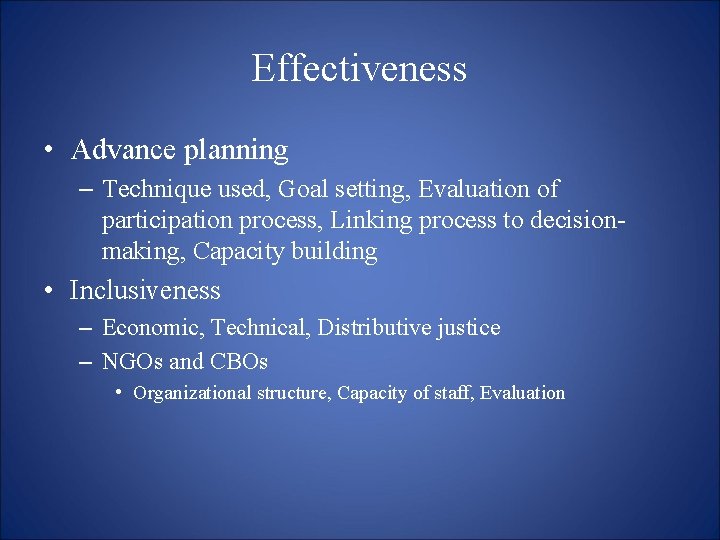 Effectiveness

• Advance planning
– Technique used, Goal setting, Evaluation of participation process, Linking process to decision-making, Capacity building
• Inclusiveness
– Economic, Technical, Distributive justice
– NGOs and CBOs
• Organizational structure, Capacity of staff, Evaluation